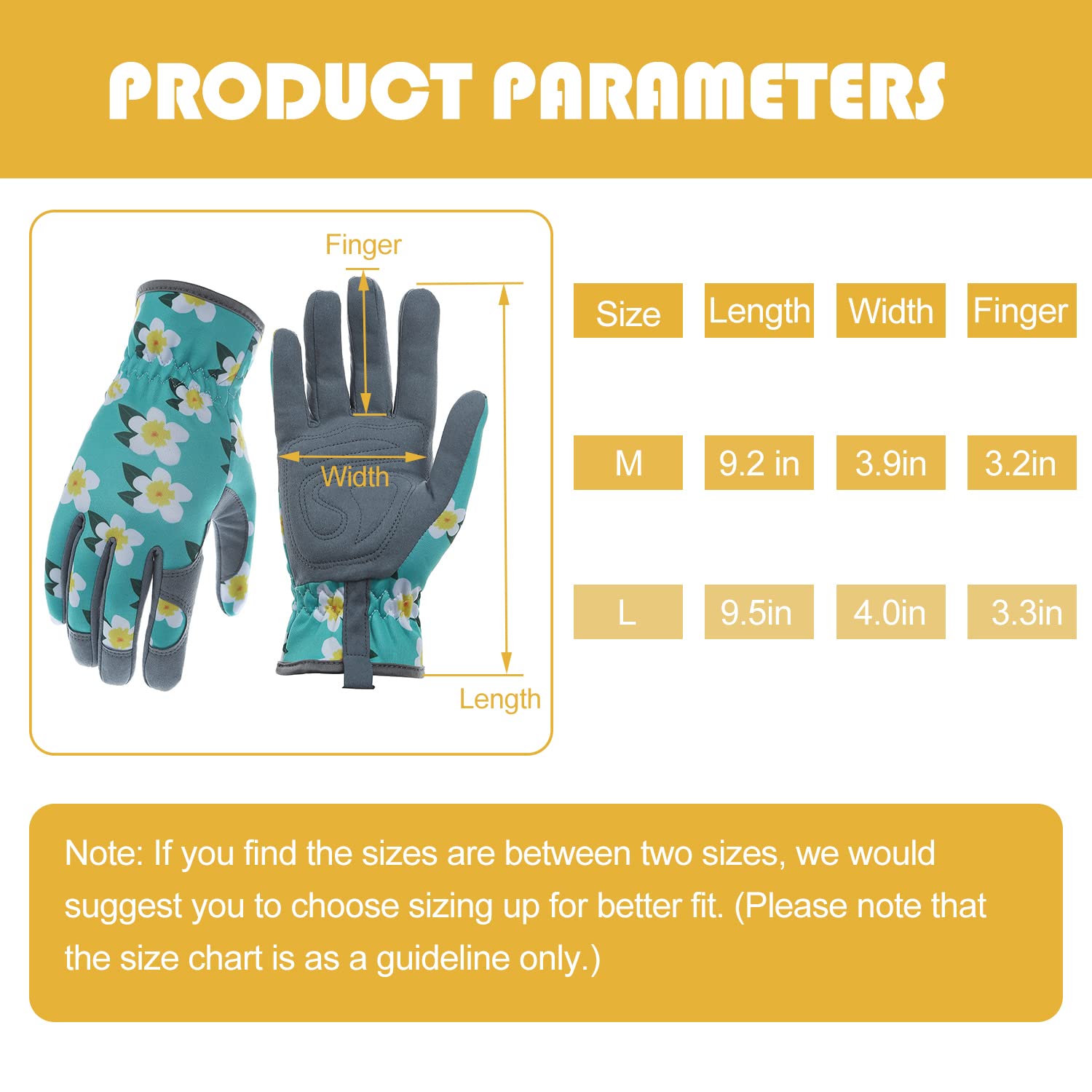 PRODUCT PARAMETERS

Finger

Width

Length

| Size | Length | Width | Finger |
|---|---|---|---|
| M | 9.2 in | 3.9in | 3.2in |
| L | 9.5in | 4.0in | 3.3in |

Note: If you find the sizes are between two sizes, we would suggest you to choose sizing up for better fit. (Please note that the size chart is as a guideline only.)